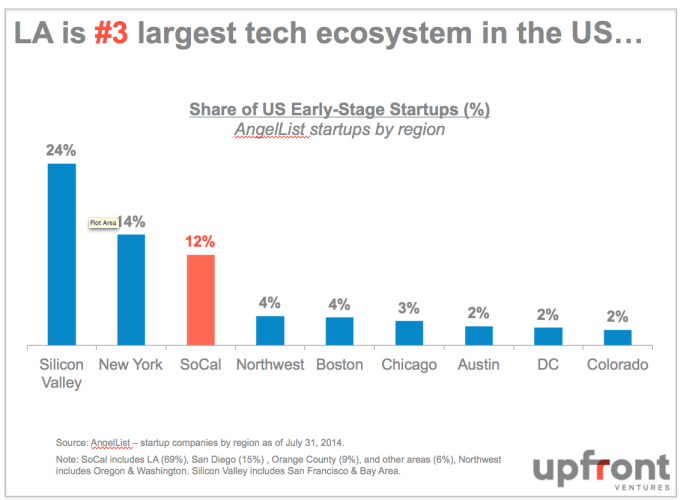 LA is #3 largest tech ecosystem in the US…

Share of US Early-Stage Startups (%)
AngelList startups by region

24%
Plot Area
14%
12%
4%
4%
3%
2%
2%
2%

Silicon Valley
New York
SoCal
Northwest
Boston
Chicago
Austin
DC
Colorado

Source: AngelList – startup companies by region as of July 31, 2014.

Note: SoCal includes LA (69%), San Diego (15%) , Orange County (9%), and other areas (6%), Northwest includes Oregon & Washington. Silicon Valley includes San Francisco & Bay Area.

upfront
VENTURES